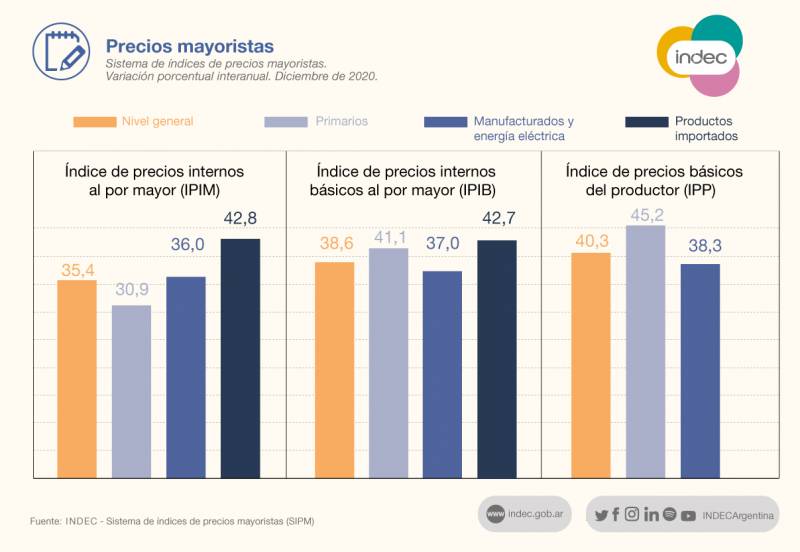 Precios mayoristas
Sistema de índices de precios mayoristas.
Variación porcentual interanual. Diciembre de 2020.

indec

Nivel general
Primarios
Manufacturados y energía eléctrica
Productos importados

Índice de precios internos al por mayor (IPIM)
35,4
30,9
36,0
42,8

Índice de precios internos básicos al por mayor (IPIB)
38,6
41,1
37,0
42,7

Índice de precios básicos del productor (IPP)
40,3
45,2
38,3

Fuente: INDEC - Sistema de índices de precios mayoristas (SIPM)

www indec.gob.ar

INDECArgentina